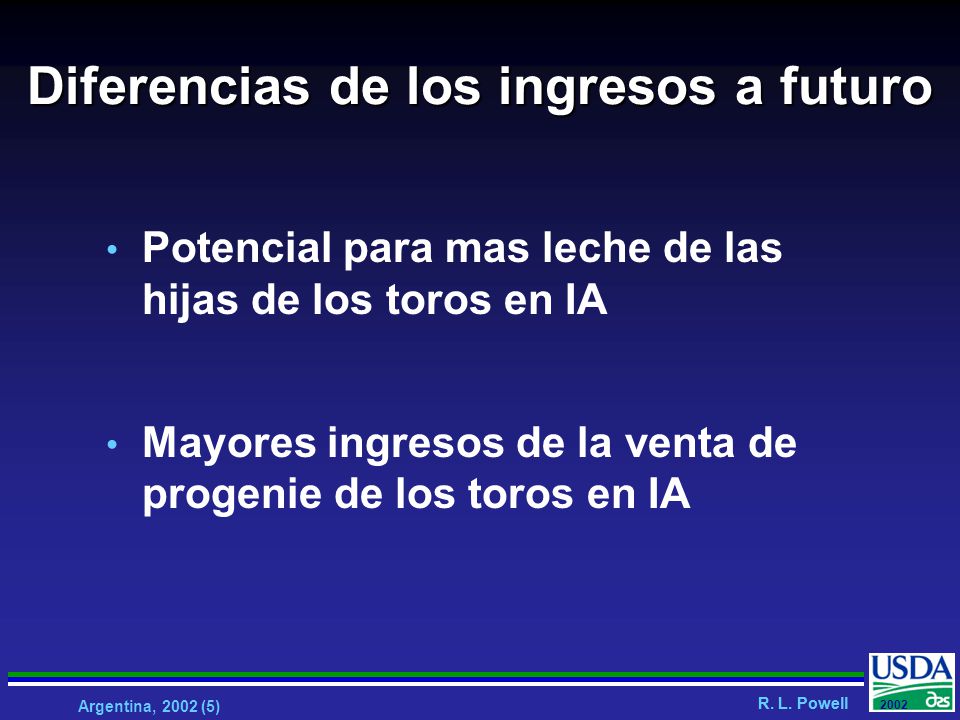 Diferencias de los ingresos a futuro

• Potencial para mas leche de las hijas de los toros en IA

• Mayores ingresos de la venta de progenie de los toros en IA

Argentina, 2002 (5)

R. L. Powell

USDA

2002